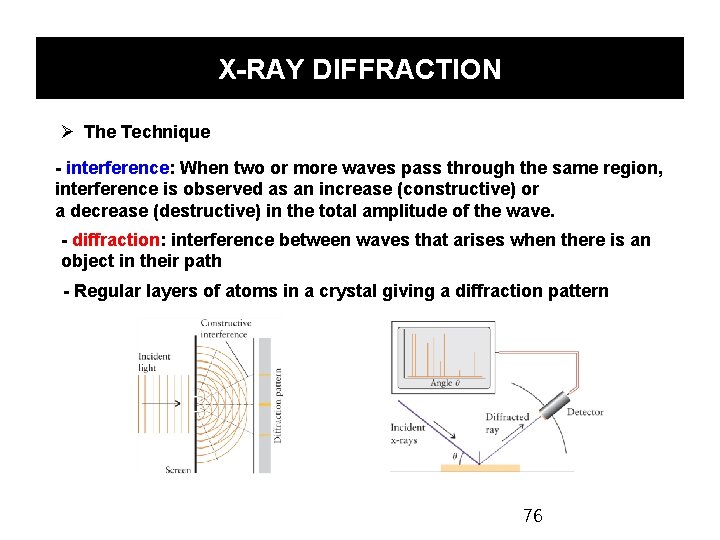 X-RAY DIFFRACTION

➢ The Technique

- interference: When two or more waves pass through the same region, interference is observed as an increase (constructive) or a decrease (destructive) in the total amplitude of the wave.

- diffraction: interference between waves that arises when there is an object in their path

- Regular layers of atoms in a crystal giving a diffraction pattern

Constructive interference

Incident light

Diffraction pattern

Screen

Angle $\theta$

Detector

Diffracted ray

Incident x-rays

$\theta$

76